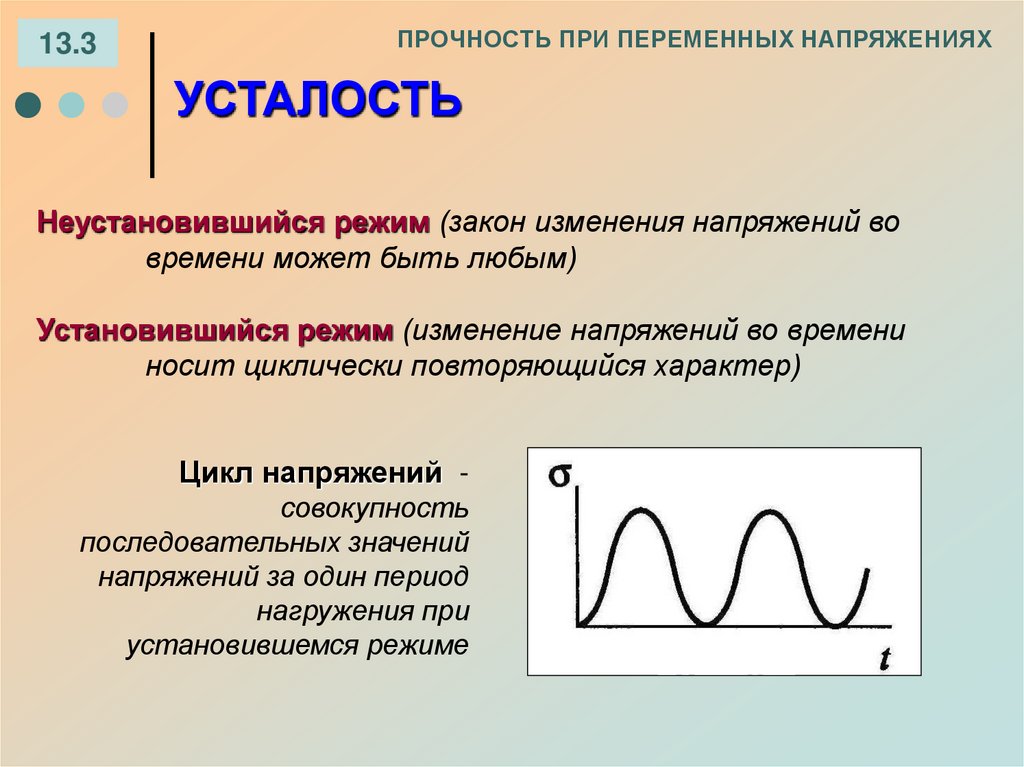 13.3

ПРОЧНОСТЬ ПРИ ПЕРЕМЕННЫХ НАПРЯЖЕНИЯХ

УСТАЛОСТЬ

Неустановившийся режим (закон изменения напряжений во времени может быть любым)

Установившийся режим (изменение напряжений во времени носит циклически повторяющийся характер)

Цикл напряжений - совокупность последовательных значений напряжений за один период нагружения при установившемся режиме

$\sigma$

$t$